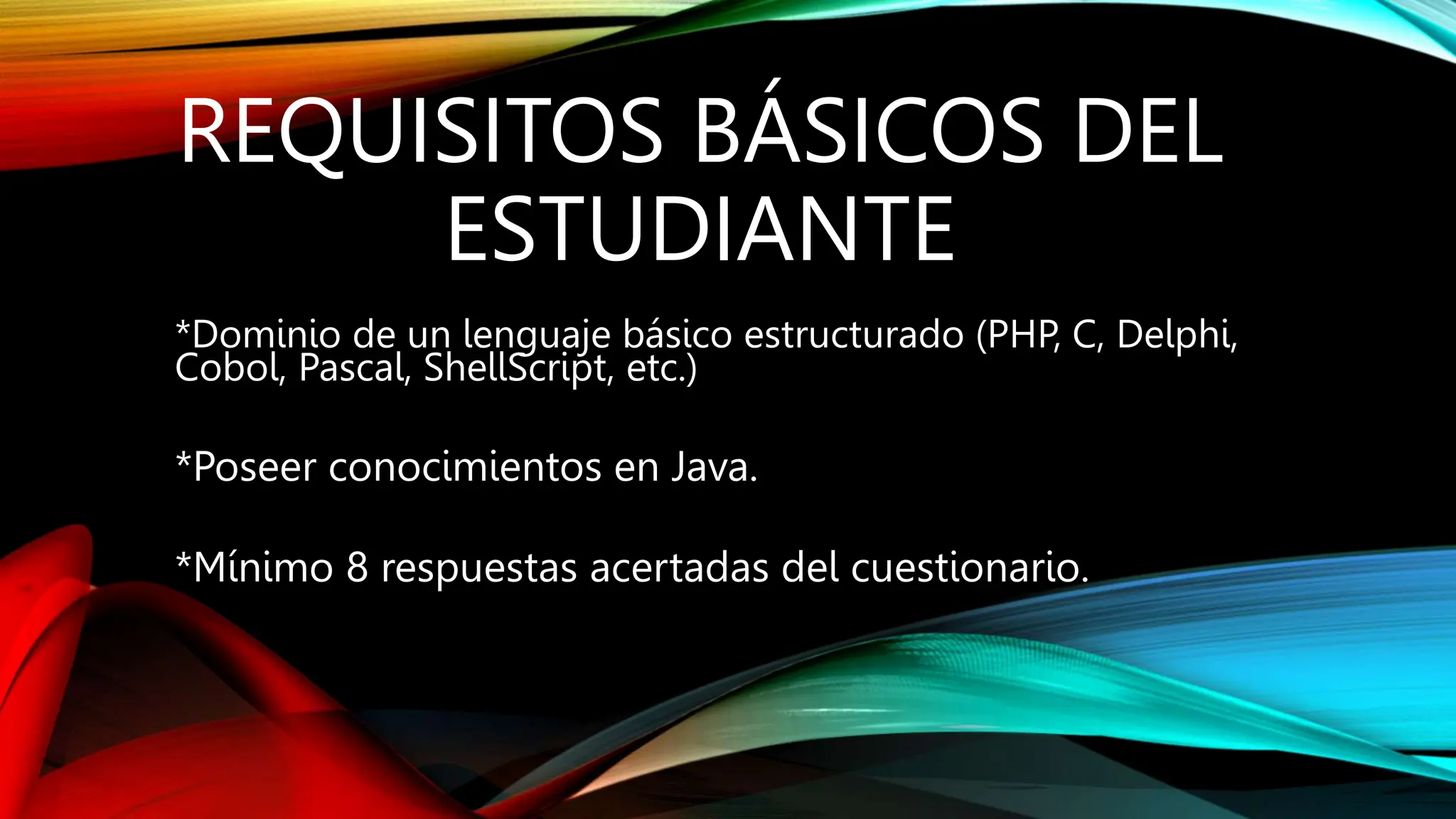 REQUISITOS BÁSICOS DEL ESTUDIANTE

*Dominio de un lenguaje básico estructurado (PHP, C, Delphi, Cobol, Pascal, ShellScript, etc.)

*Poseer conocimientos en Java.

*Mínimo 8 respuestas acertadas del cuestionario.